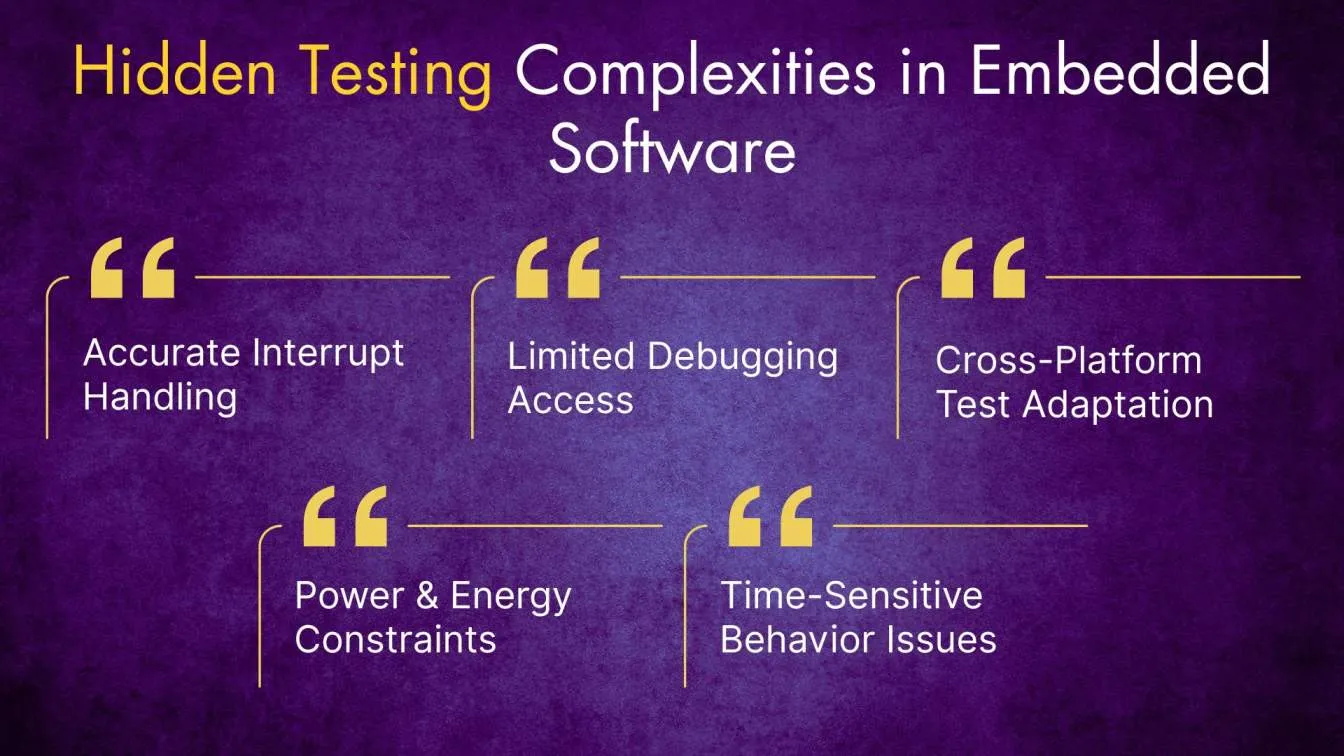 Hidden Testing Complexities in Embedded Software

Accurate Interrupt Handling

Limited Debugging Access

Cross-Platform Test Adaptation

Power & Energy Constraints

Time-Sensitive Behavior Issues